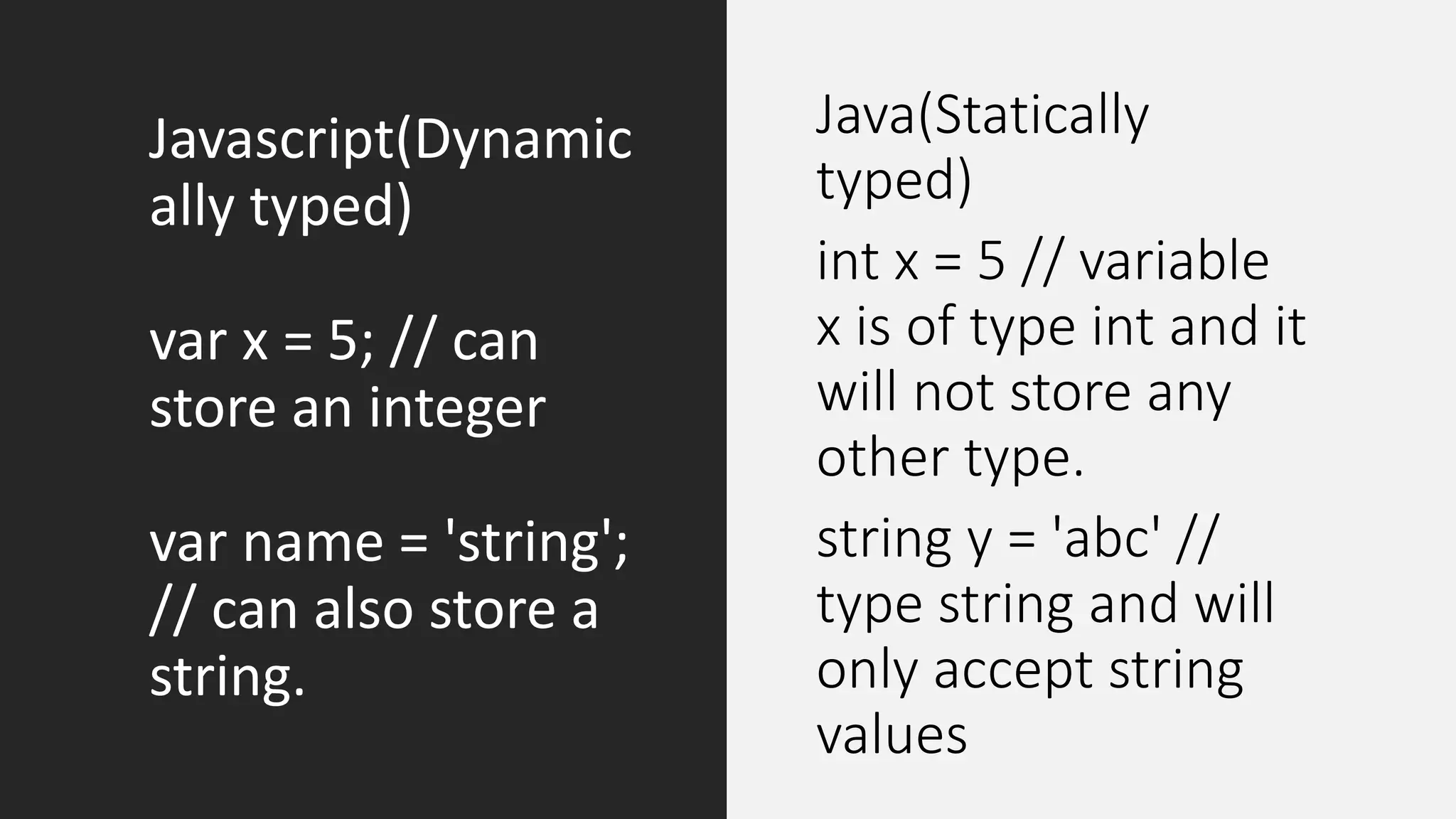 Javascript(Dynamically typed)

var x = 5; // can store an integer

var name = 'string'; // can also store a string.

Java(Statically typed)

int x = 5 // variable x is of type int and it will not store any other type.

string y = 'abc' // type string and will only accept string values